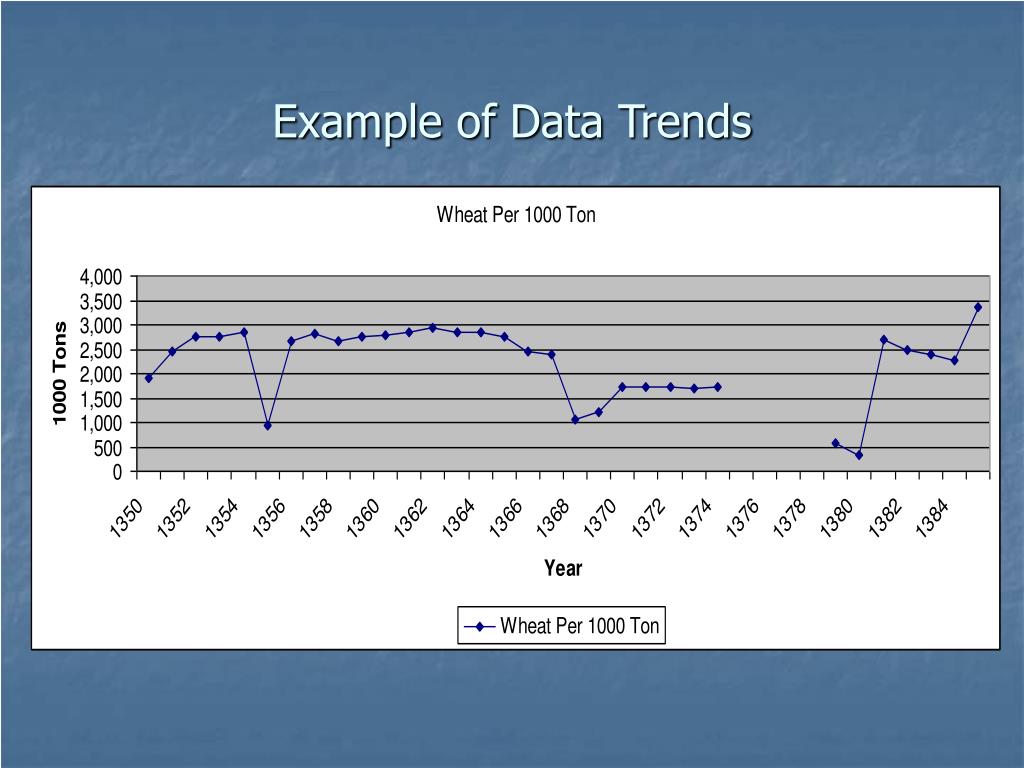 Example of Data Trends

Wheat Per 1000 Ton

1000 Tons

4,000
3,500
3,000
2,500
2,000
1,500
1,000
500
0

1350
1352
1354
1356
1358
1360
1362
1364
1366
1368
1370
1372
1374
1376
1378
1380
1382
1384

Year

Wheat Per 1000 Ton